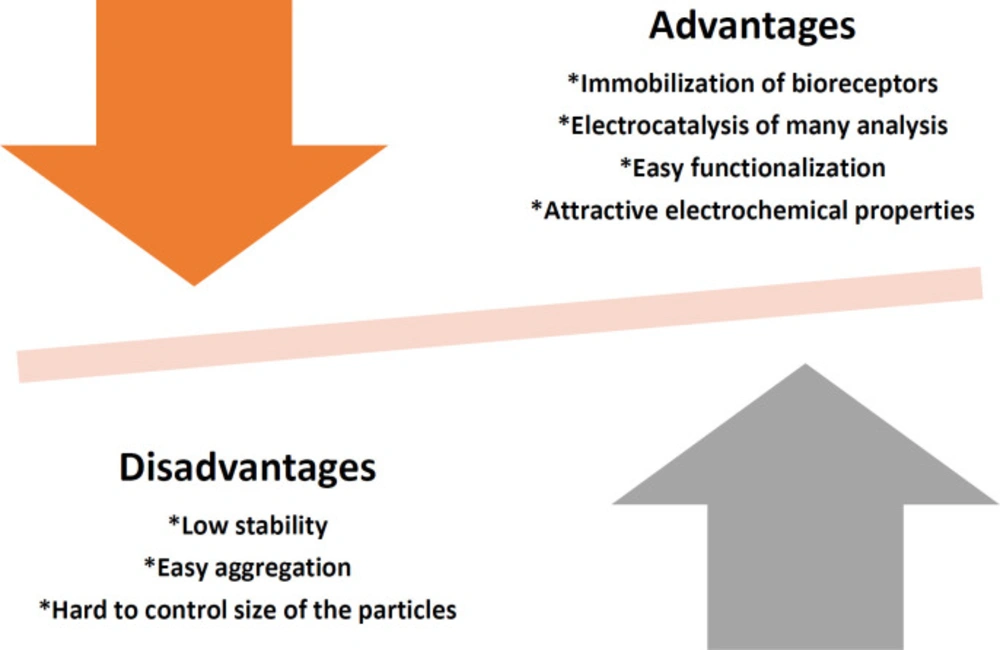 Advantages

*Immobilization of bioreceptors

*Electrocatalysis of many analysis

*Easy functionalization

*Attractive electrochemical properties

Disadvantages

*Low stability

*Easy aggregation

*Hard to control size of the particles